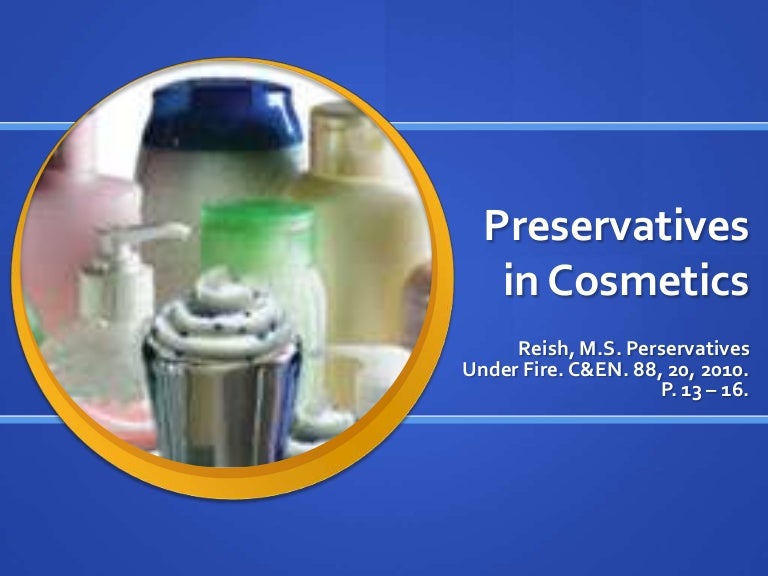 Preservatives in Cosmetics

Reish, M.S. Perservatives Under Fire. C&EN. 88, 20, 2010. P. 13 – 16.